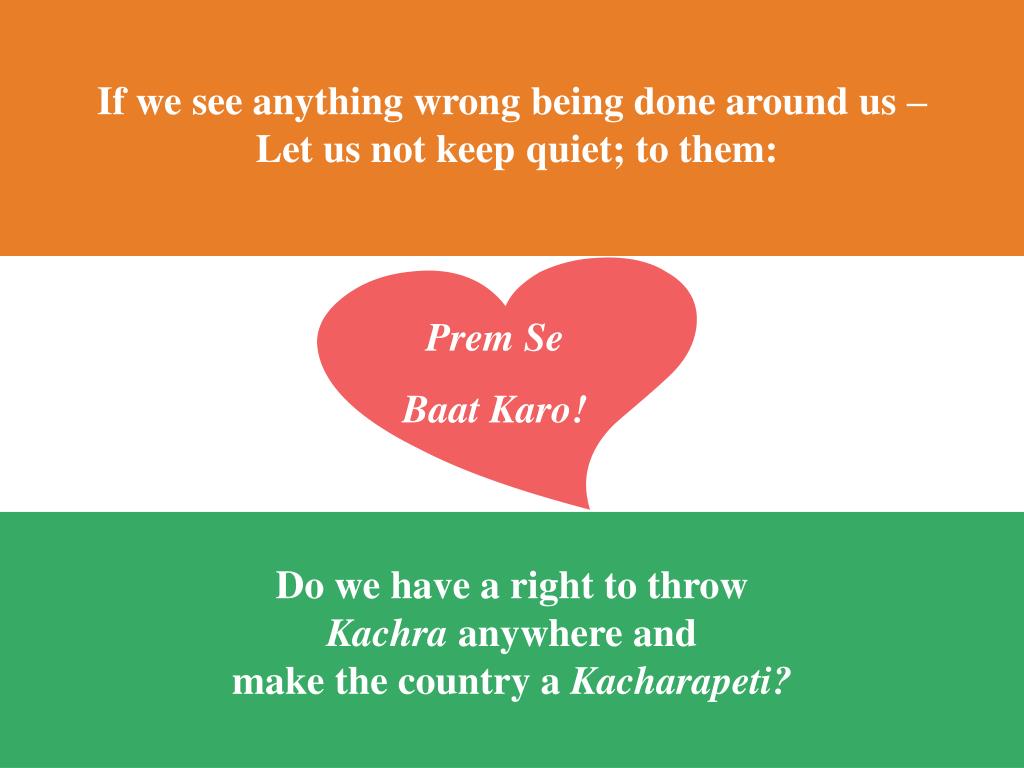 If we see anything wrong being done around us – Let us not keep quiet; to them:

Prem Se

Baat Karo!

Do we have a right to throw Kachra anywhere and make the country a Kacharapeti?